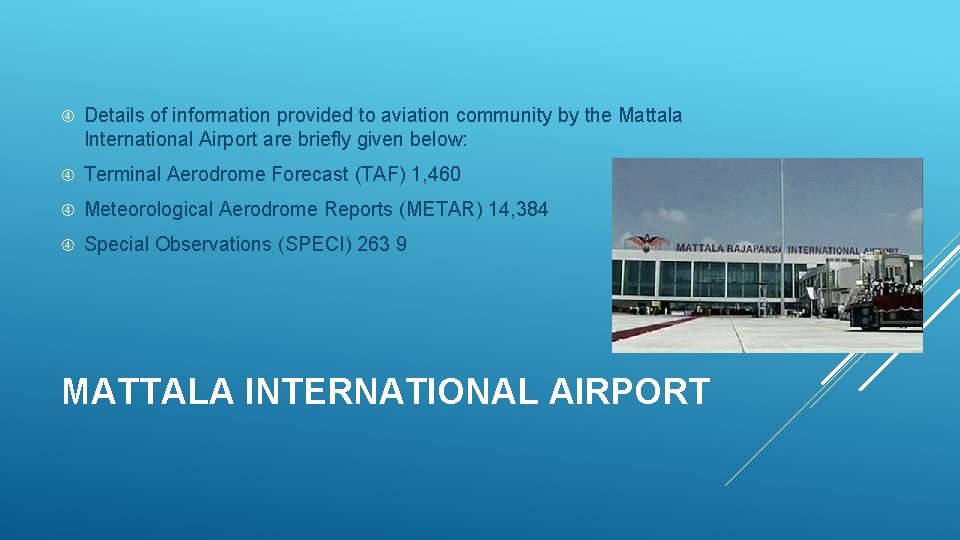 Details of information provided to aviation community by the Mattala International Airport are briefly given below:

Terminal Aerodrome Forecast (TAF) 1,460

Meteorological Aerodrome Reports (METAR) 14,384

Special Observations (SPECI) 263 9

MATTALA RAJAPAKSA INTERNATIONAL AIRPORT

MATTALA INTERNATIONAL AIRPORT